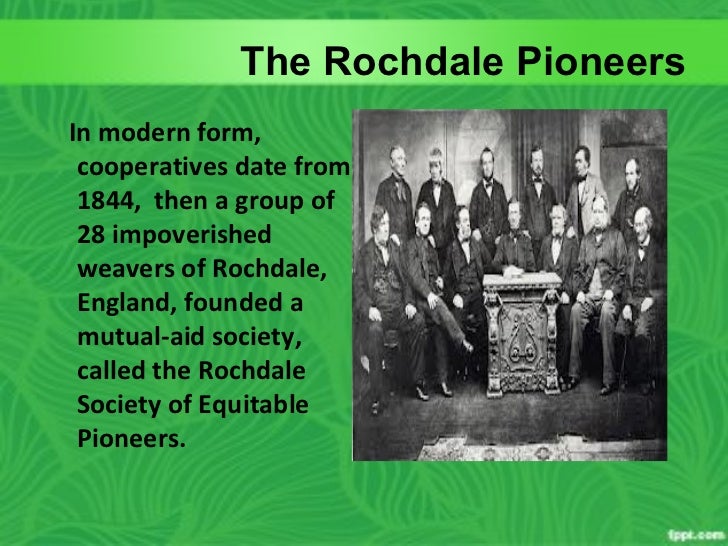 The Rochdale Pioneers

In modern form, cooperatives date from 1844, then a group of 28 impoverished weavers of Rochdale, England, founded a mutual-aid society, called the Rochdale Society of Equitable Pioneers.

fppt.com